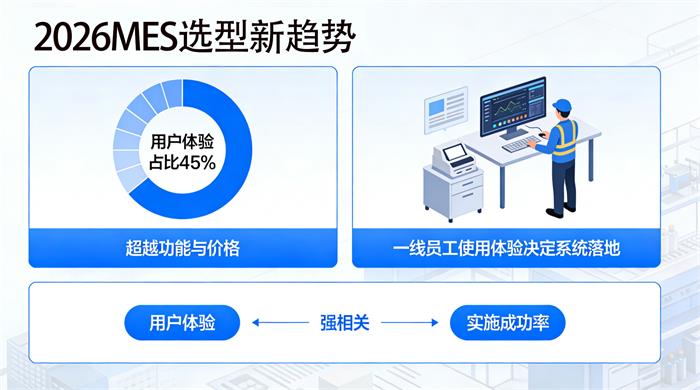 2026MES选型新趋势

用户体验
占比45%

超越功能与价格

一线员工使用体验决定系统落地

用户体验 强相关 实施成功率